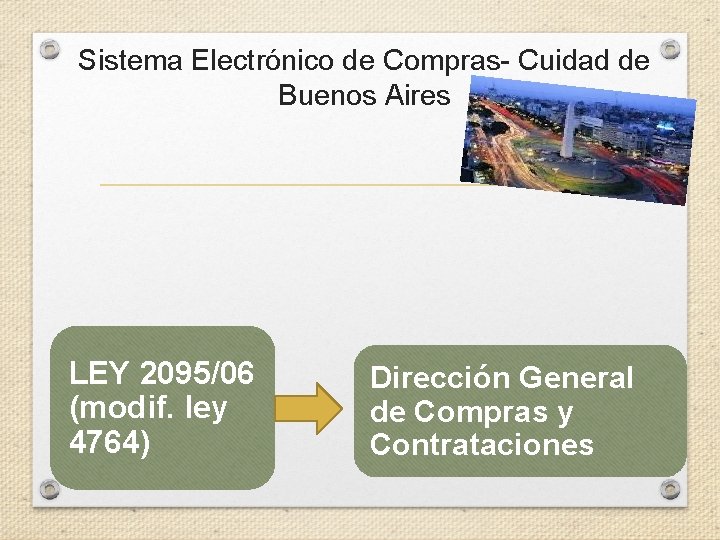 Sistema Electrónico de Compras- Cuidad de Buenos Aires

LEY 2095/06 (modif. ley 4764)

Dirección General de Compras y Contrataciones